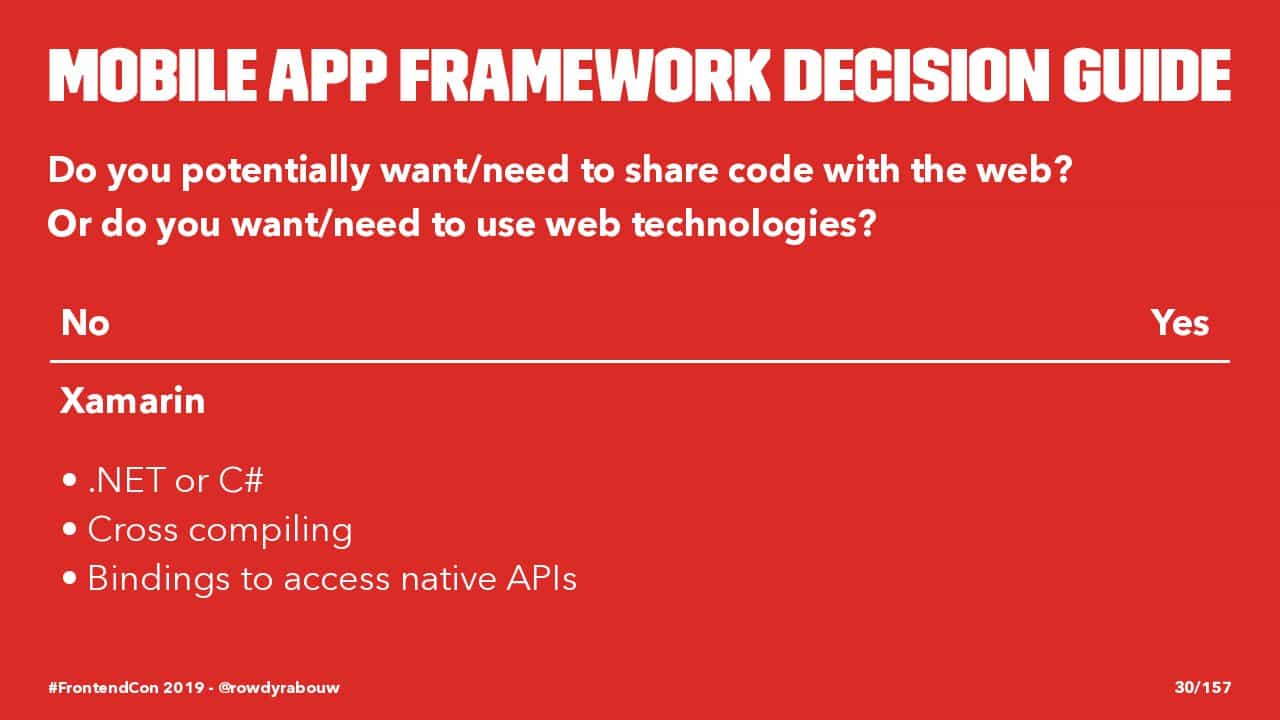 MOBILE APP FRAMEWORK DECISION GUIDE

Do you potentially want/need to share code with the web?
Or do you want/need to use web technologies?

| No | Yes |
|---|---|
| Xamarin | |

• .NET or C#
• Cross compiling
• Bindings to access native APIs

#FrontendCon 2019 - @rowdyrabouw

30/157